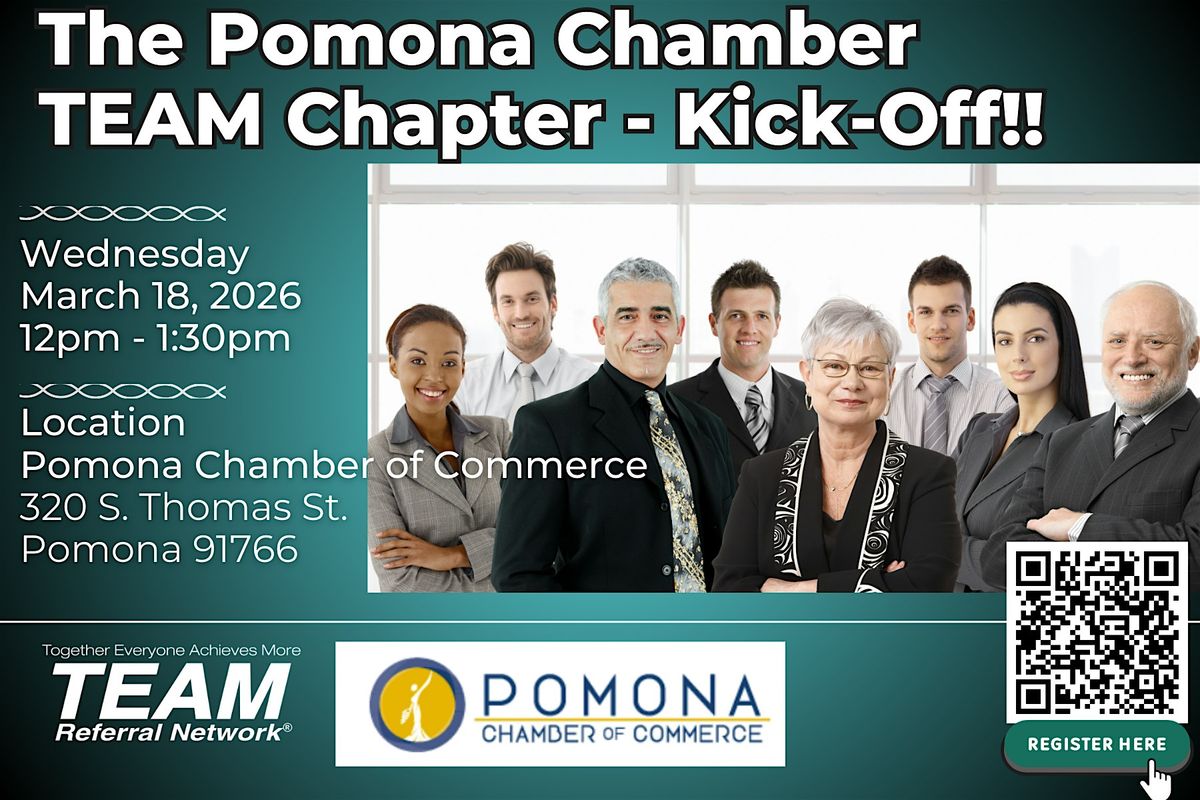 The Pomona Chamber TEAM Chapter - Kick-Off!!

Wednesday
March 18, 2026
12pm - 1:30pm

Location
Pomona Chamber of Commerce
320 S. Thomas St.
Pomona 91766

Together Everyone Achieves More
TEAM
Referral Network®

POMONA
CHAMBER OF COMMERCE

REGISTER HERE